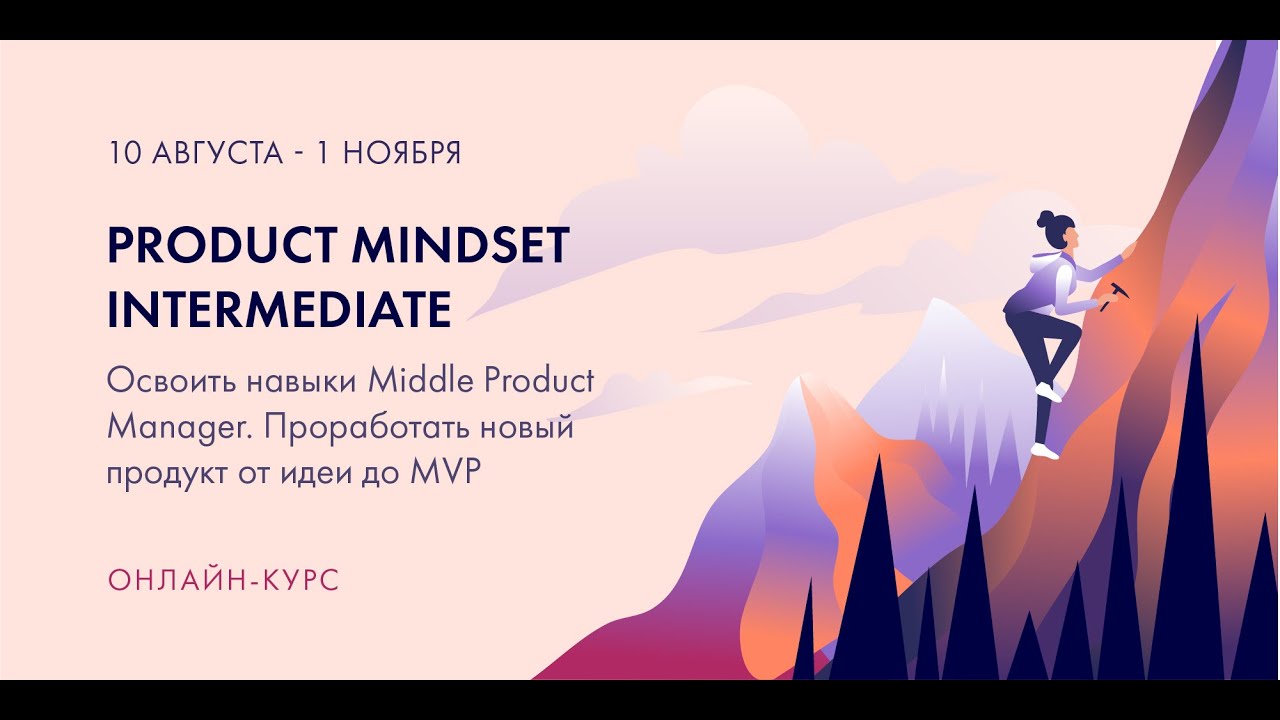 10 АВГУСТА - 1 НОЯБРЯ

PRODUCT MINDSET INTERMEDIATE

Освоить навыки Middle Product Manager. Проработать новый продукт от идеи до MVP

ОНЛАЙН-КУРС